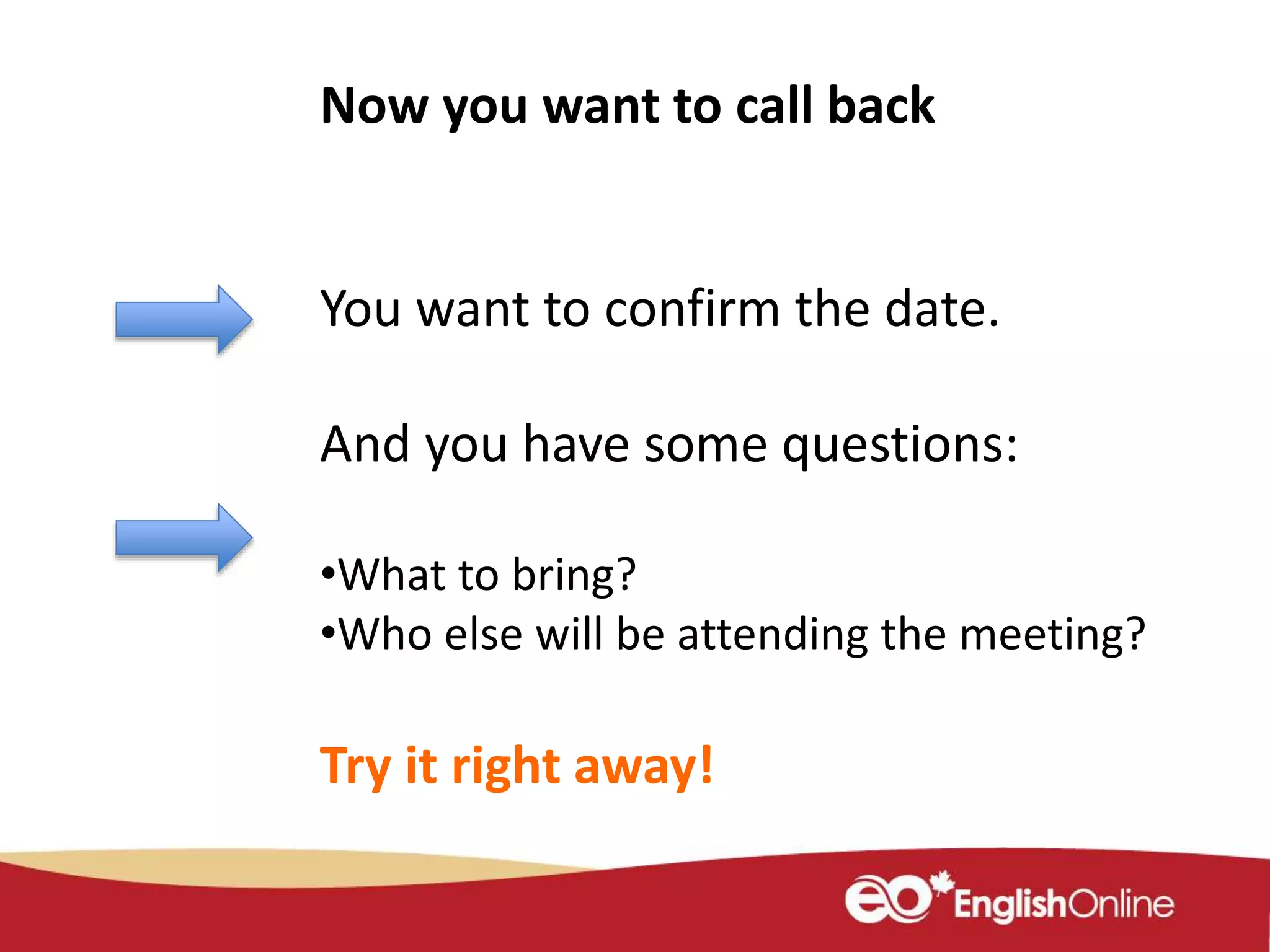 Now you want to call back

You want to confirm the date.

And you have some questions:

•What to bring?
•Who else will be attending the meeting?

Try it right away!

eo EnglishOnline